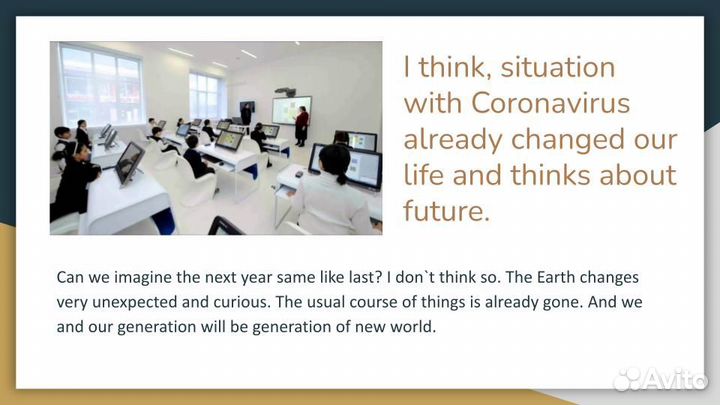 I think, situation with Coronavirus already changed our life and thinks about future.

Can we imagine the next year same like last? I don`t think so. The Earth changes very unexpected and curious. The usual course of things is already gone. And we and our generation will be generation of new world.

Avito